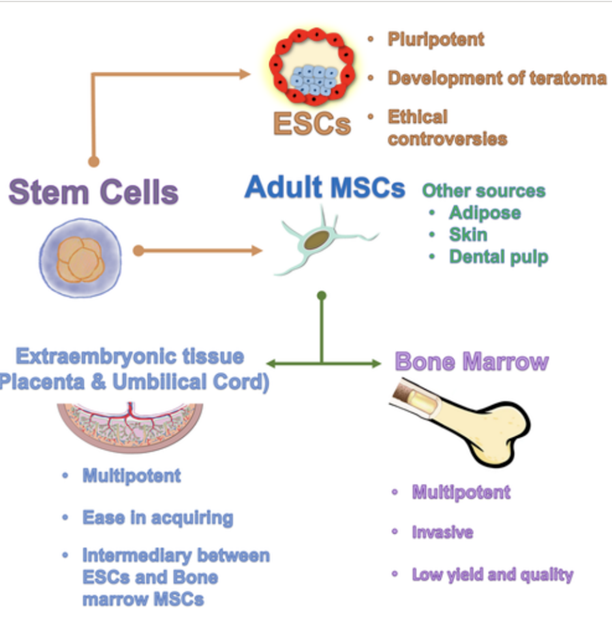 ESCs

• Pluripotent
• Development of teratoma
• Ethical controversies

Stem Cells

Adult MSCs

Other sources
• Adipose
• Skin
• Dental pulp

Extraembryonic tissue
Placenta & Umbilical Cord)

• Multipotent
• Ease in acquiring
• Intermediary between ESCs and Bone marrow MSCs

Bone Marrow

• Multipotent
• Invasive
• Low yield and quality